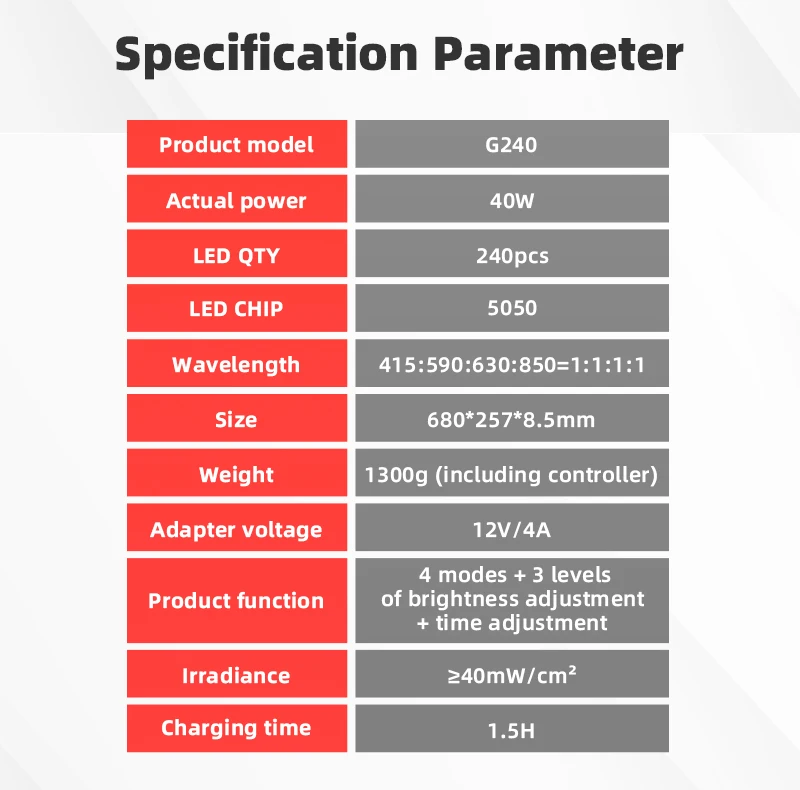 Specification Parameter

| Product model | G240 |
|---|---|
| Actual power | 40W |
| LED QTY | 240pcs |
| LED CHIP | 5050 |
| Wavelength | 415:590:630:850=1:1:1:1 |
| Size | 680*257*8.5mm |
| Weight | 1300g (including controller) |
| Adapter voltage | 12V/4A |
| Product function | 4 modes + 3 levels of brightness adjustment + time adjustment |
| Irradiance | ≥40mW/cm² |
| Charging time | 1.5H |